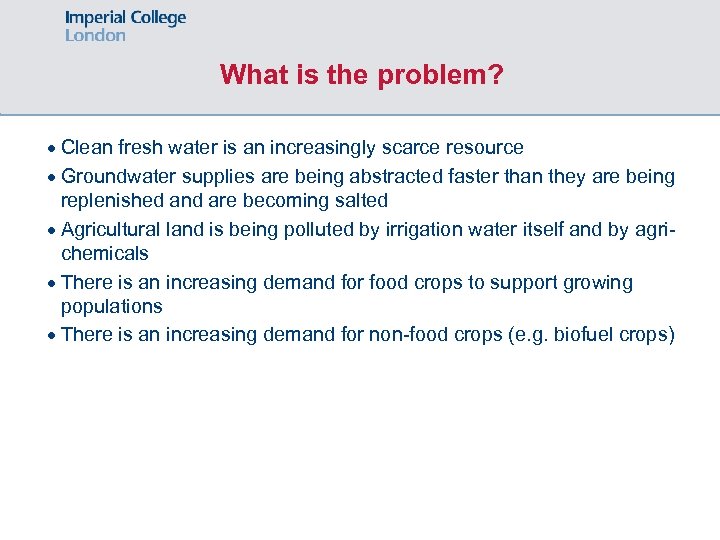 Imperial College
London

What is the problem?

• Clean fresh water is an increasingly scarce resource
• Groundwater supplies are being abstracted faster than they are being replenished and are becoming salted
• Agricultural land is being polluted by irrigation water itself and by agri-chemicals
• There is an increasing demand for food crops to support growing populations
• There is an increasing demand for non-food crops (e.g. biofuel crops)